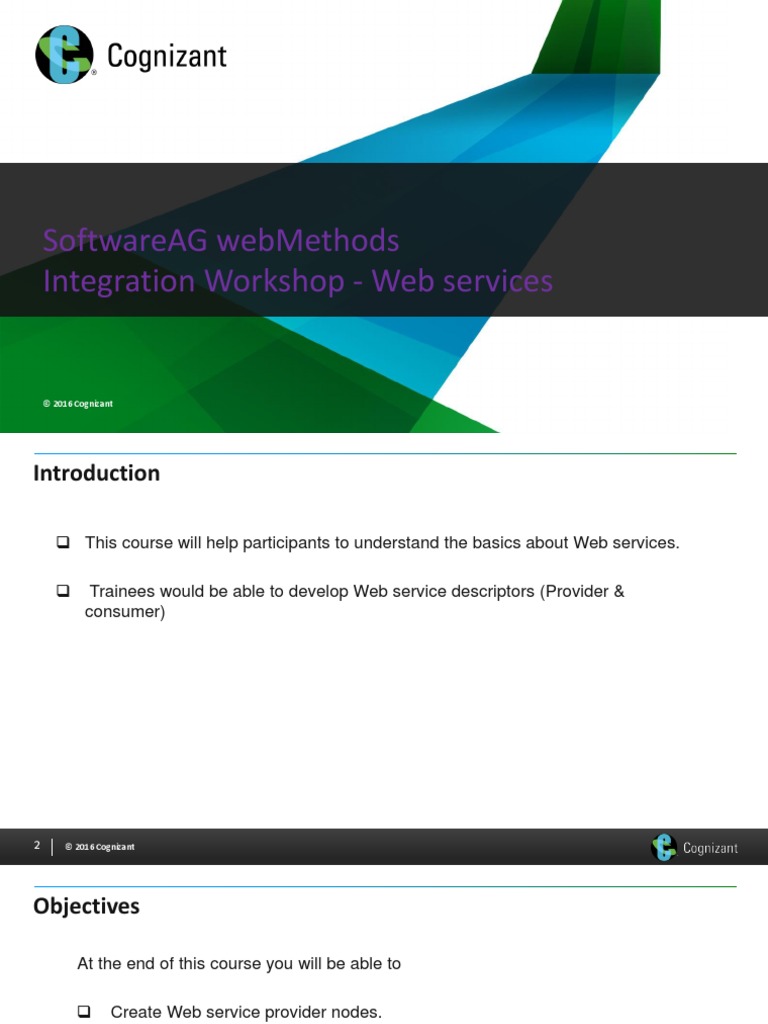 Cognizant

SoftwareAG webMethods
Integration Workshop - Web services

© 2016 Cognizant

Introduction

❑ This course will help participants to understand the basics about Web services.

❑ Trainees would be able to develop Web service descriptors (Provider & consumer)

2 | © 2016 Cognizant

Cognizant

Objectives

At the end of this course you will be able to

❑ Create Web service provider nodes.